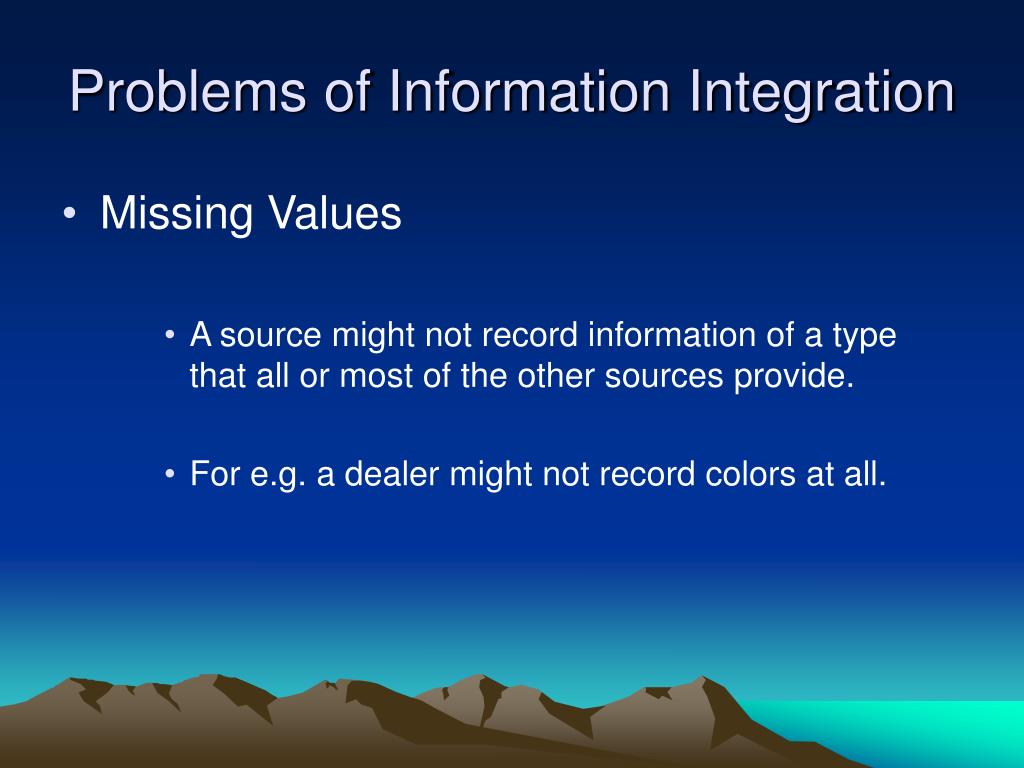 Problems of Information Integration

• Missing Values

• A source might not record information of a type that all or most of the other sources provide.

• For e.g. a dealer might not record colors at all.